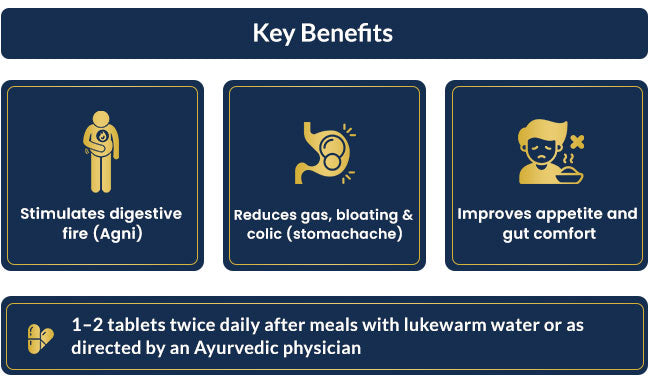 Key Benefits

Stimulates digestive fire (Agni)

Reduces gas, bloating & colic (stomachache)

Improves appetite and gut comfort

1–2 tablets twice daily after meals with lukewarm water or as directed by an Ayurvedic physician